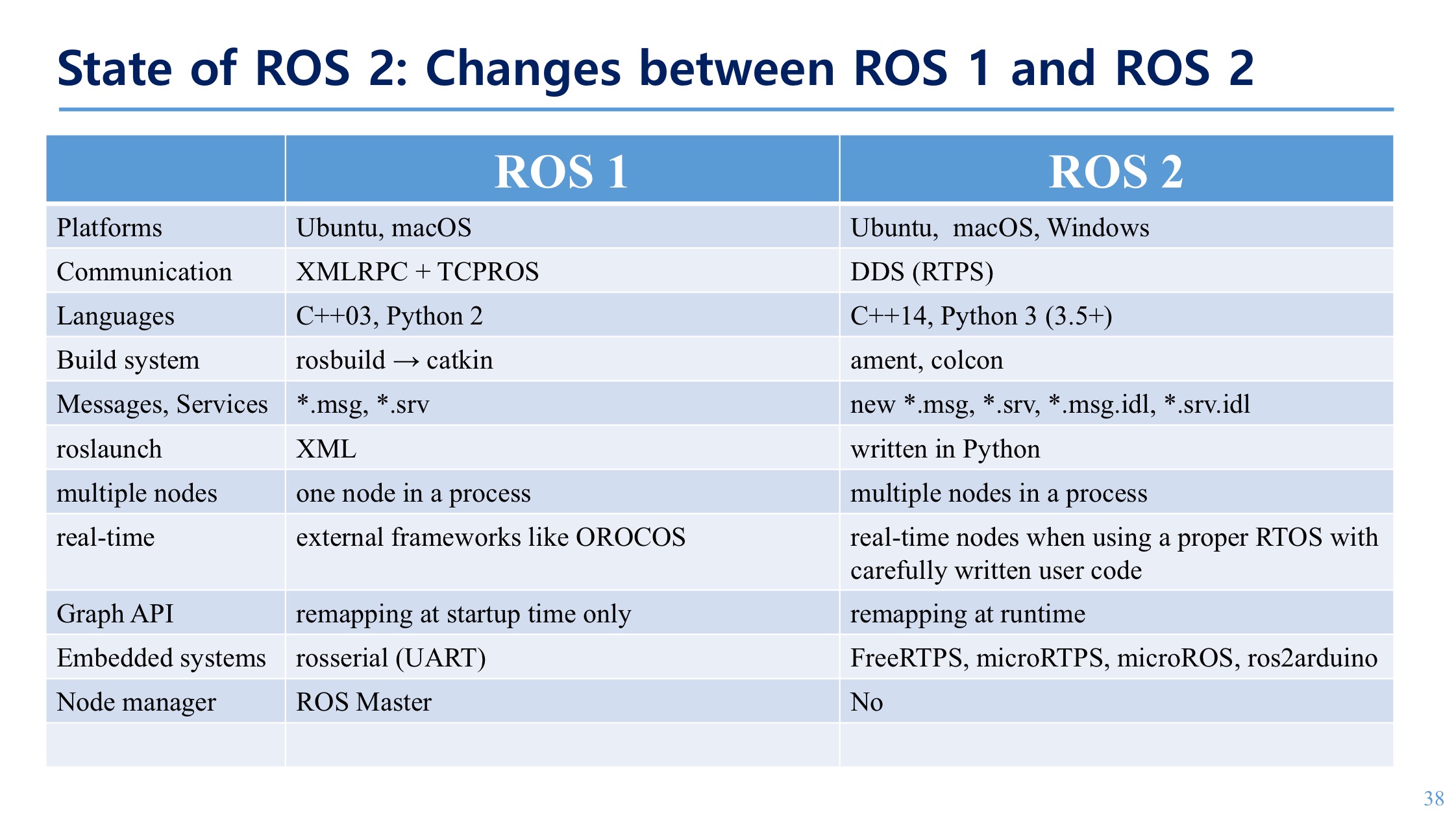 State of ROS 2: Changes between ROS 1 and ROS 2

| | ROS 1 | ROS 2 |
|---|---|---|
| Platforms | Ubuntu, macOS | Ubuntu, macOS, Windows |
| Communication | XMLRPC + TCPROS | DDS (RTPS) |
| Languages | C++03, Python 2 | C++14, Python 3 (3.5+) |
| Build system | rosbuild → catkin | ament, colcon |
| Messages, Services | \*.msg, \*.srv | new \*.msg, \*.srv, \*.msg.idl, \*.srv.idl |
| roslaunch | XML | written in Python |
| multiple nodes | one node in a process | multiple nodes in a process |
| real-time | external frameworks like OROCOS | real-time nodes when using a proper RTOS with carefully written user code |
| Graph API | remapping at startup time only | remapping at runtime |
| Embedded systems | rosserial (UART) | FreeRTPS, microRTPS, microROS, ros2arduino |
| Node manager | ROS Master | No |
| | | |

38